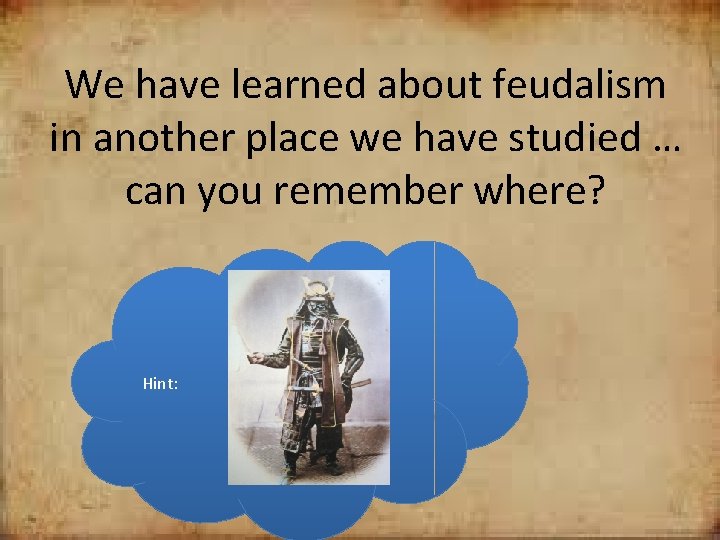 We have learned about feudalism in another place we have studied … can you remember where?

Hint: